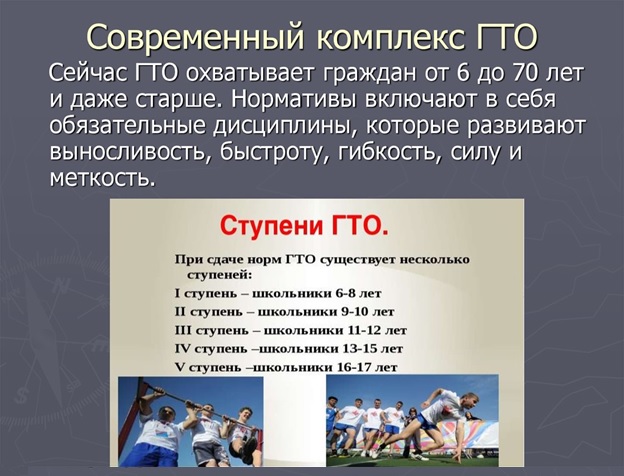 Современный комплекс ГТО

Сейчас ГТО охватывает граждан от 6 до 70 лет и даже старше. Нормативы включают в себя обязательные дисциплины, которые развивают выносливость, быстроту, гибкость, силу и меткость.

Ступени ГТО.

При сдаче норм ГТО существует несколько ступеней:
I ступень – школьники 6-8 лет
II ступень – школьники 9-10 лет
III ступень – школьники 11-12 лет
IV ступень –школьники 13-15 лет
V ступень –школьники 16-17 лет